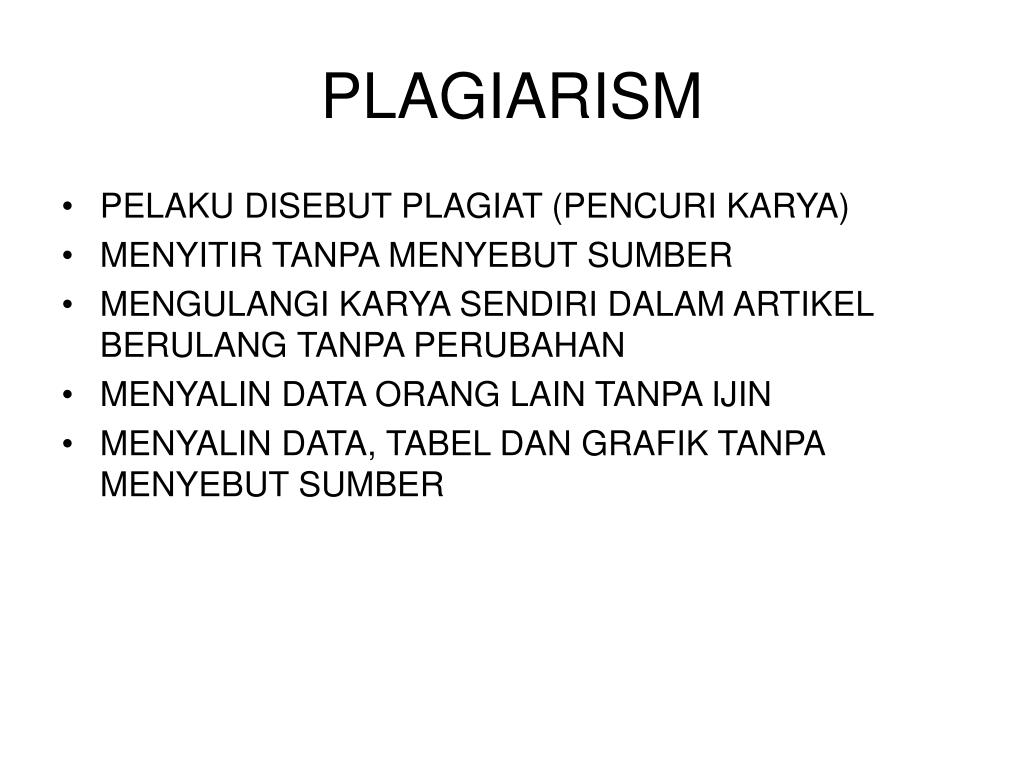 PLAGIARISM

• PELAKU DISEBUT PLAGIAT (PENCURI KARYA)
• MENYITIR TANPA MENYEBUT SUMBER
• MENGULANGI KARYA SENDIRI DALAM ARTIKEL BERULANG TANPA PERUBAHAN
• MENYALIN DATA ORANG LAIN TANPA IJIN
• MENYALIN DATA, TABEL DAN GRAFIK TANPA MENYEBUT SUMBER